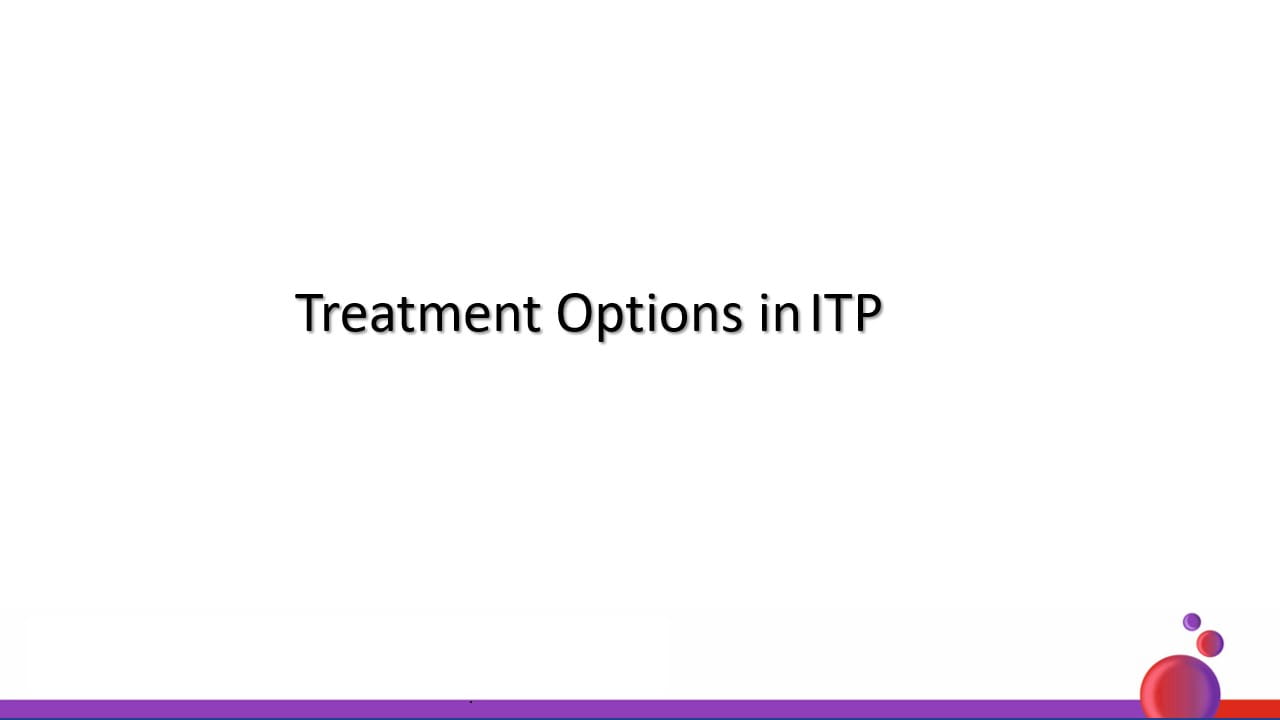 Treatment Options in ITP